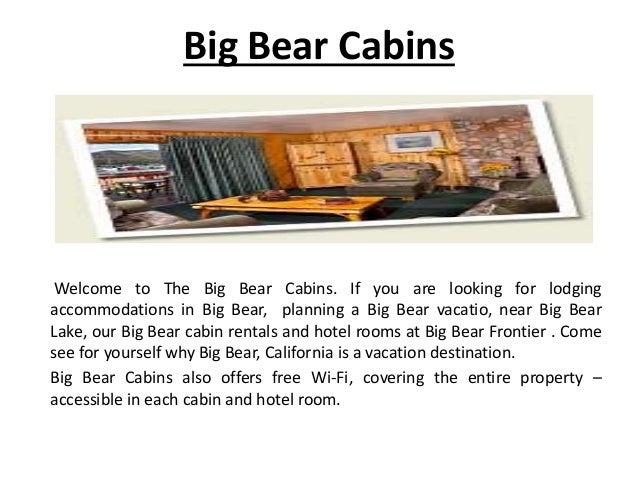 Big Bear Cabins

Welcome to The Big Bear Cabins. If you are looking for lodging accommodations in Big Bear, planning a Big Bear vacatio, near Big Bear Lake, our Big Bear cabin rentals and hotel rooms at Big Bear Frontier . Come see for yourself why Big Bear, California is a vacation destination.

Big Bear Cabins also offers free Wi-Fi, covering the entire property – accessible in each cabin and hotel room.